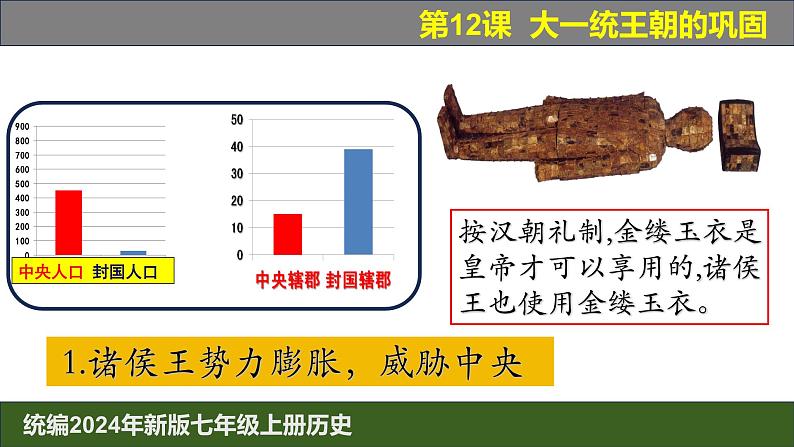 第12课 大一统王朝的巩固

900
800
700
600
500
400
300
200
100
0

中央人口 封国人口

50
40
30
20
10
0

中央辖郡 封国辖郡

按汉朝礼制,金缕玉衣是皇帝才可以享用的,诸侯王也使用金缕玉衣。

1.诸侯王势力膨胀，威胁中央

统编2024年新版七年级上册历史